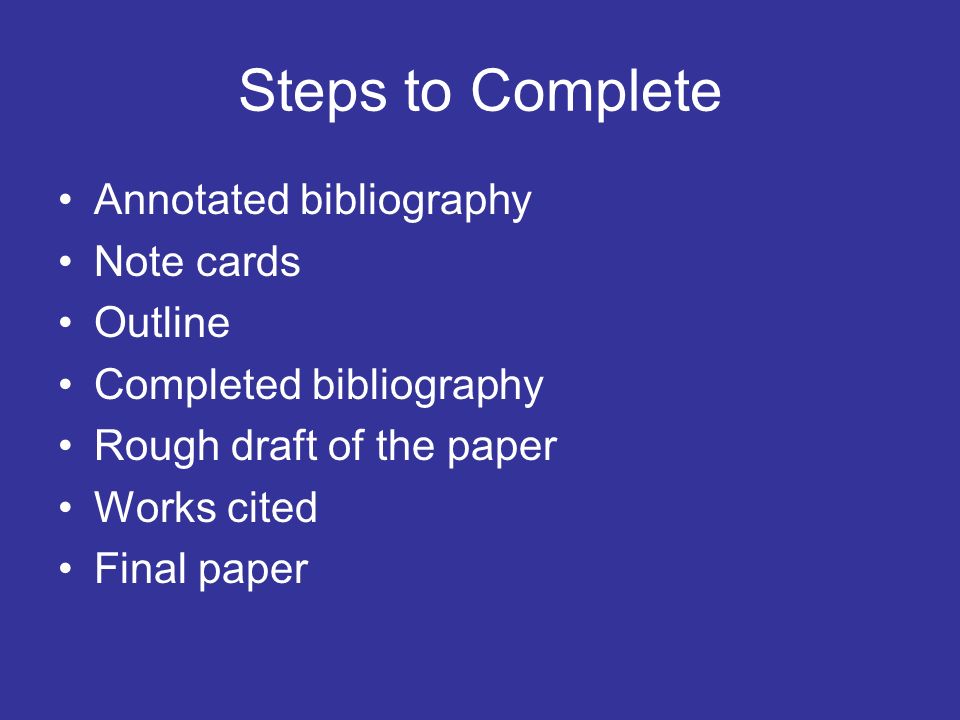 Steps to Complete

• Annotated bibliography
• Note cards
• Outline
• Completed bibliography
• Rough draft of the paper
• Works cited
• Final paper